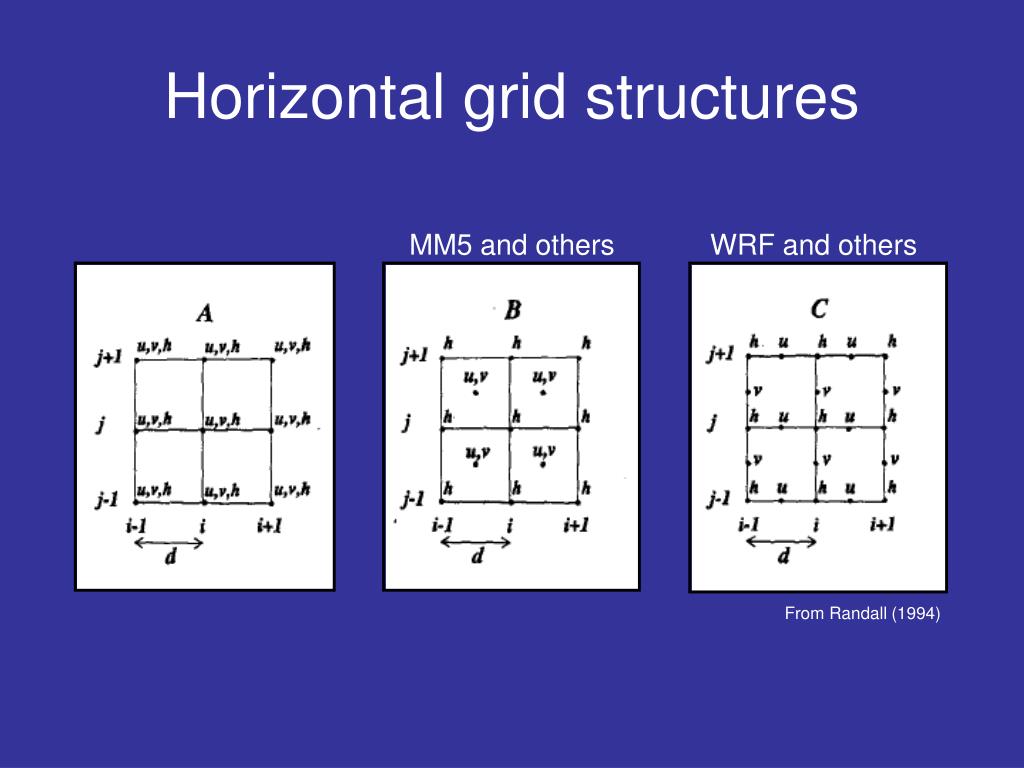 Horizontal grid structures

MM5 and others

WRF and others

A

j+1 u,v,h u,v,h u,v,h

j u,v,h u,v,h u,v,h

j-1 u,v,h u,v,h u,v,h

i-1 i i+1

d

B

j+1 h h h

u,v u,v

j h h h

u,v u,v

j-1 h h h

i-1 i i+1

d

C

j+1 h u h u h

v v v

j h u h u h

v v v

j-1 h u h u h

i-1 i i+1

d

From Randall (1994)